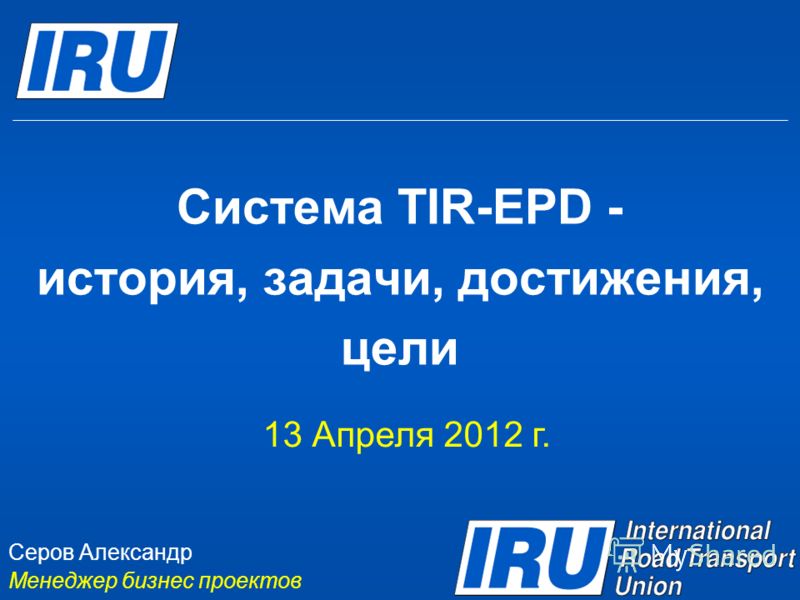 IRU

Система TIR-EPD - история, задачи, достижения, цели

13 Апреля 2012 г.

Серов Александр
Менеджер бизнес проектов

IRU International Road Transport Union

MyShared